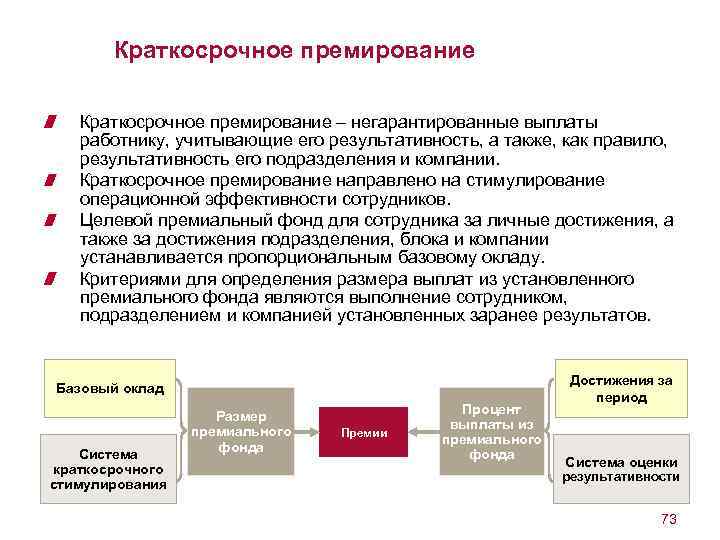 Краткосрочное премирование

Краткосрочное премирование – негарантированные выплаты работнику, учитывающие его результативность, а также, как правило, результативность его подразделения и компании.

Краткосрочное премирование направлено на стимулирование операционной эффективности сотрудников.

Целевой премиальный фонд для сотрудника за личные достижения, а также за достижения подразделения, блока и компании устанавливается пропорциональным базовому окладу.

Критериями для определения размера выплат из установленного премиального фонда являются выполнение сотрудником, подразделением и компанией установленных заранее результатов.

Базовый оклад

Система краткосрочного стимулирования

Размер премиального фонда

Премии

Процент выплаты из премиального фонда

Достижения за период

Система оценки результативности

73